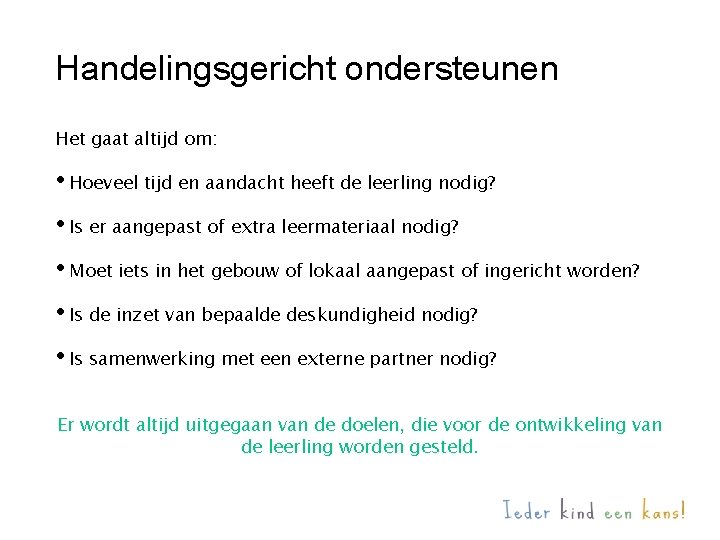 Handelingsgericht ondersteunen

Het gaat altijd om:

• Hoeveel tijd en aandacht heeft de leerling nodig?

• Is er aangepast of extra leermateriaal nodig?

• Moet iets in het gebouw of lokaal aangepast of ingericht worden?

• Is de inzet van bepaalde deskundigheid nodig?

• Is samenwerking met een externe partner nodig?

Er wordt altijd uitgegaan van de doelen, die voor de ontwikkeling van de leerling worden gesteld.

Ieder kind een kans!